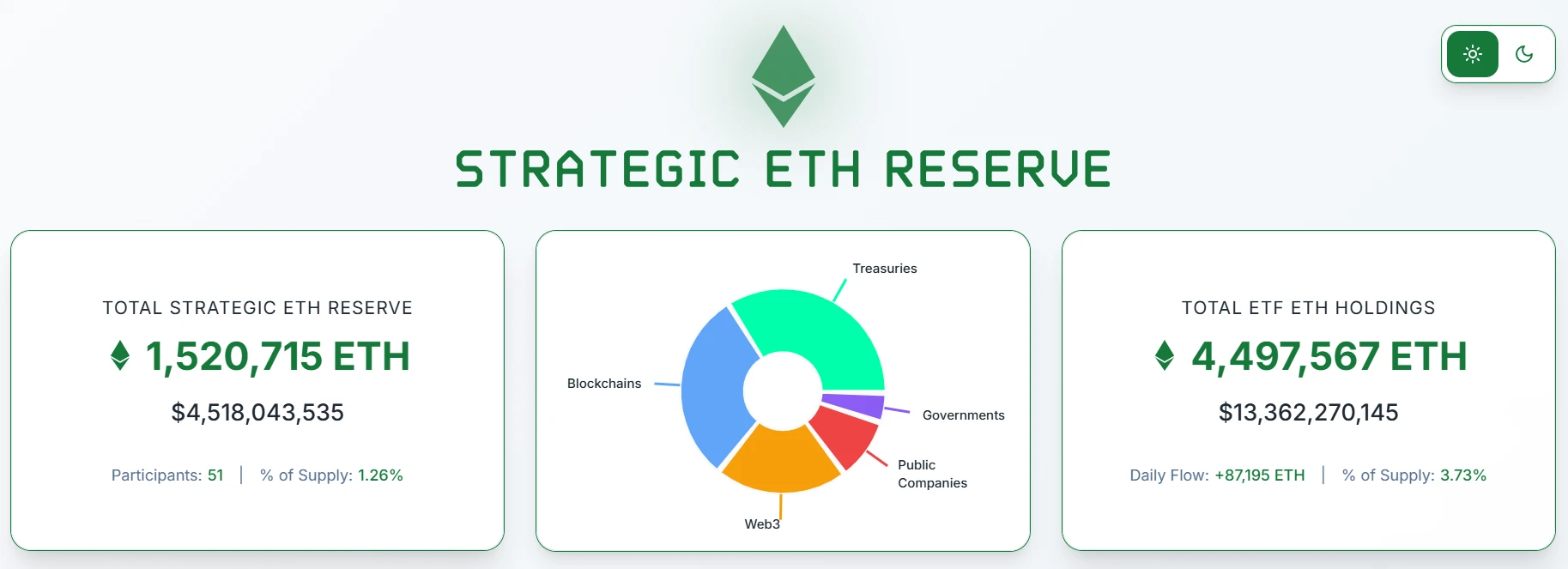 STRATEGIC ETH RESERVE

TOTAL STRATEGIC ETH RESERVE

1,520,715 ETH

$4,518,043,535

Participants: 51 | % of Supply: 1.26%

Treasuries

Blockchains

Governments

Public Companies

Web3

TOTAL ETF ETH HOLDINGS

4,497,567 ETH

$13,362,270,145

Daily Flow: +87,195 ETH | % of Supply: 3.73%